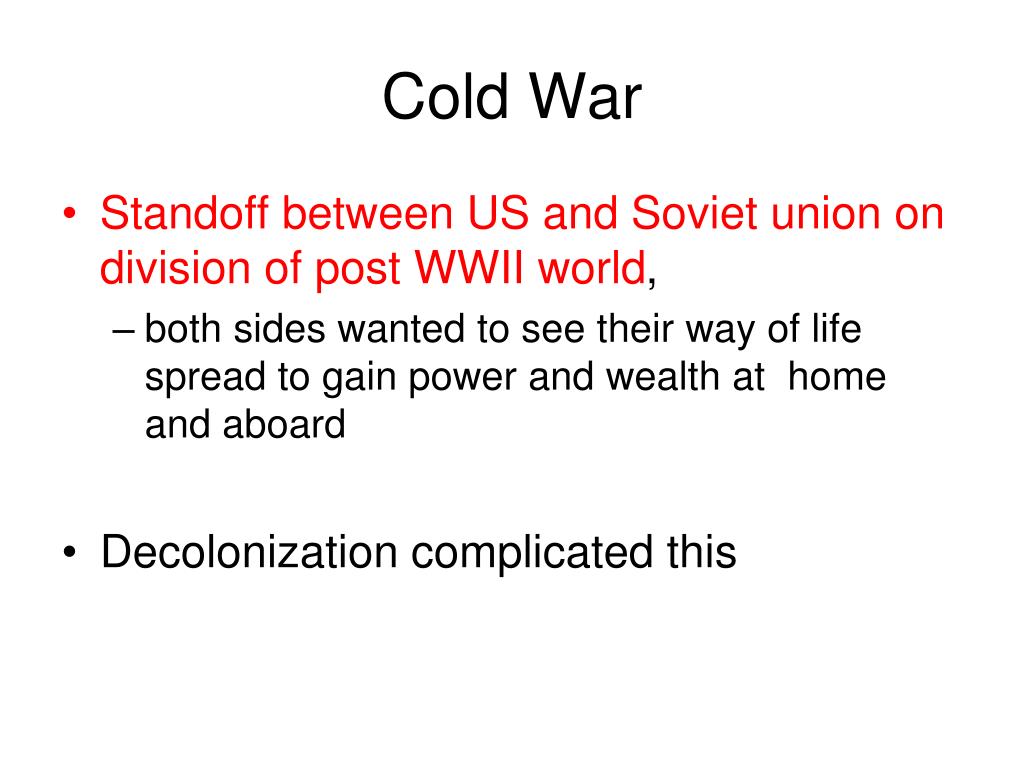 Cold War

• Standoff between US and Soviet union on division of post WWII world,
– both sides wanted to see their way of life spread to gain power and wealth at home and aboard

• Decolonization complicated this